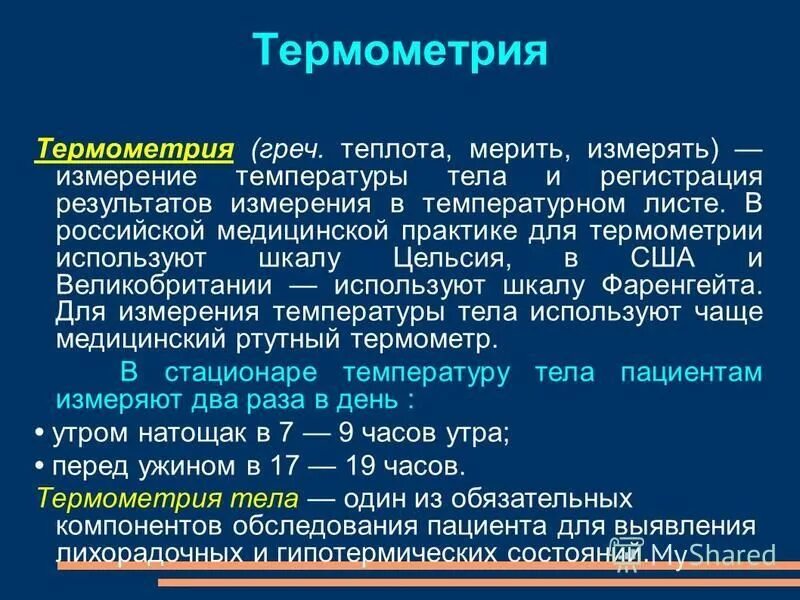 Термометрия

Термометрия (греч. теплота, мерить, измерять) — измерение температуры тела и регистрация результатов измерения в температурном листе. В российской медицинской практике для термометрии используют шкалу Цельсия, в США и Великобритании — используют шкалу Фаренгейта. Для измерения температуры тела используют чаще медицинский ртутный термометр.

В стационаре температуру тела пациентам измеряют два раза в день :

• утром натощак в 7 — 9 часов утра;

• перед ужином в 17 — 19 часов.

Термометрия тела — один из обязательных компонентов обследования пациента для выявления лихорадочных и гипотермических состояний.

MyShared